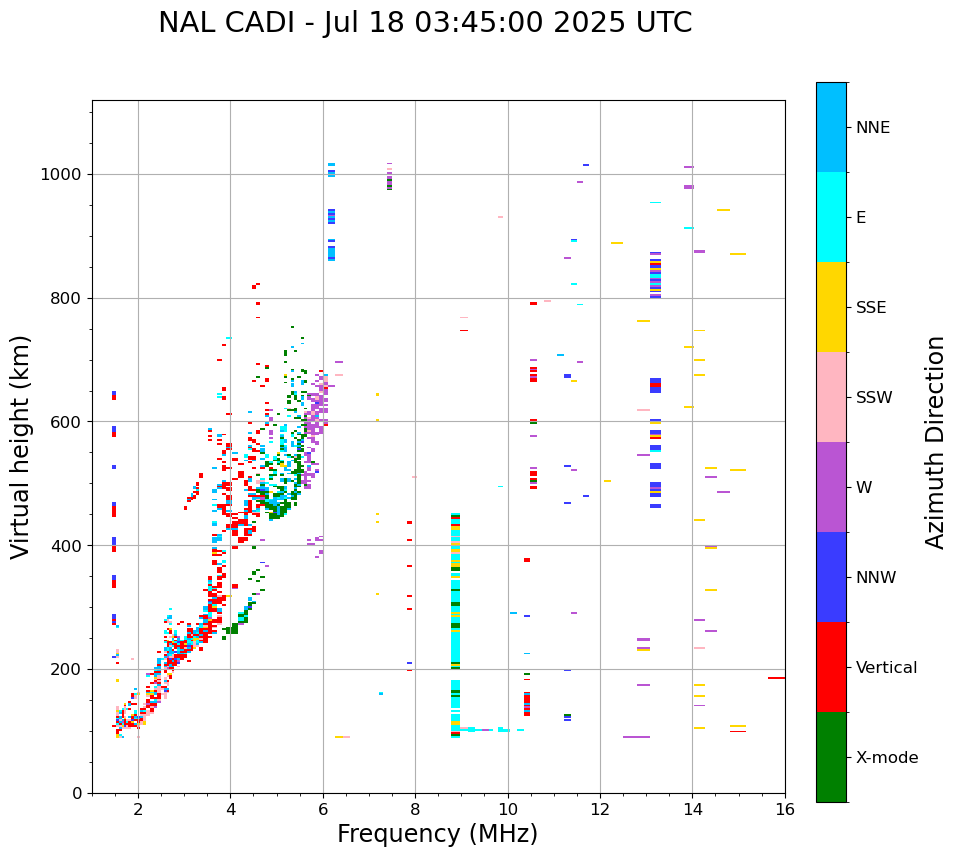 NAL CADI - Jul 18 03:45:00 2025 UTC

Virtual height (km)

1000
800
600
400
200
0

2
4
6
8
10
12
14
16

Frequency (MHz)

NNE
E
SSE
SSW
W
NNW
Vertical
X-mode

Azimuth Direction